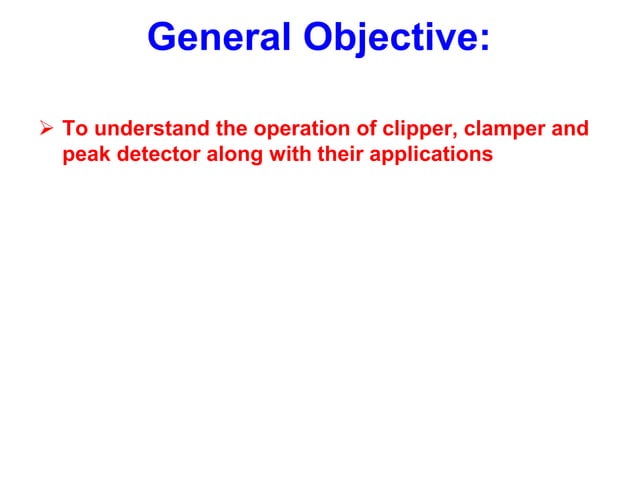 General Objective:

➢ To understand the operation of clipper, clamper and peak detector along with their applications